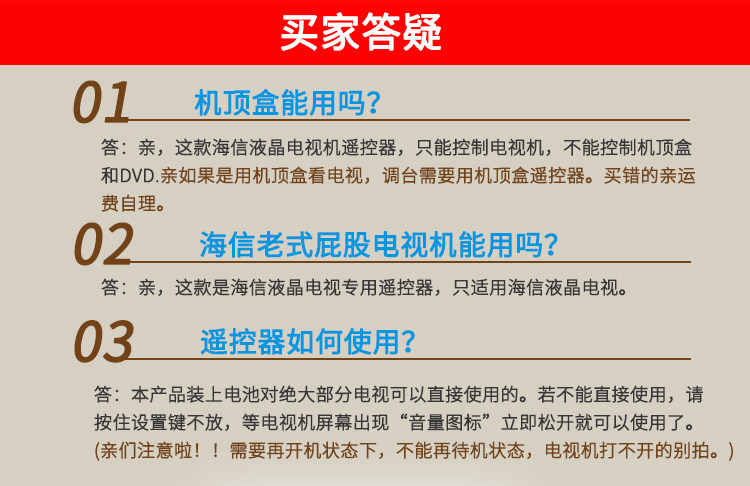 买家答疑

01 机顶盒能用吗?

答：亲，这款海信液晶电视机遥控器，只能控制电视机，不能控制机顶盒和DVD.亲如果是用机顶盒看电视，调台需要用机顶盒遥控器。买错的亲运费自理。

02 海信老式屁股电视机能用吗?

答：亲，这款是海信液晶电视专用遥控器，只适用海信液晶电视。

03 遥控器如何使用?

答：本产品装上电池对绝大部分电视可以直接使用的。若不能直接使用，请按住设置键不放，等电视机屏幕出现“音量图标”立即松开就可以使用了。(亲们注意啦！！需要再开机状态下，不能再待机状态，电视机打不开的别拍。)